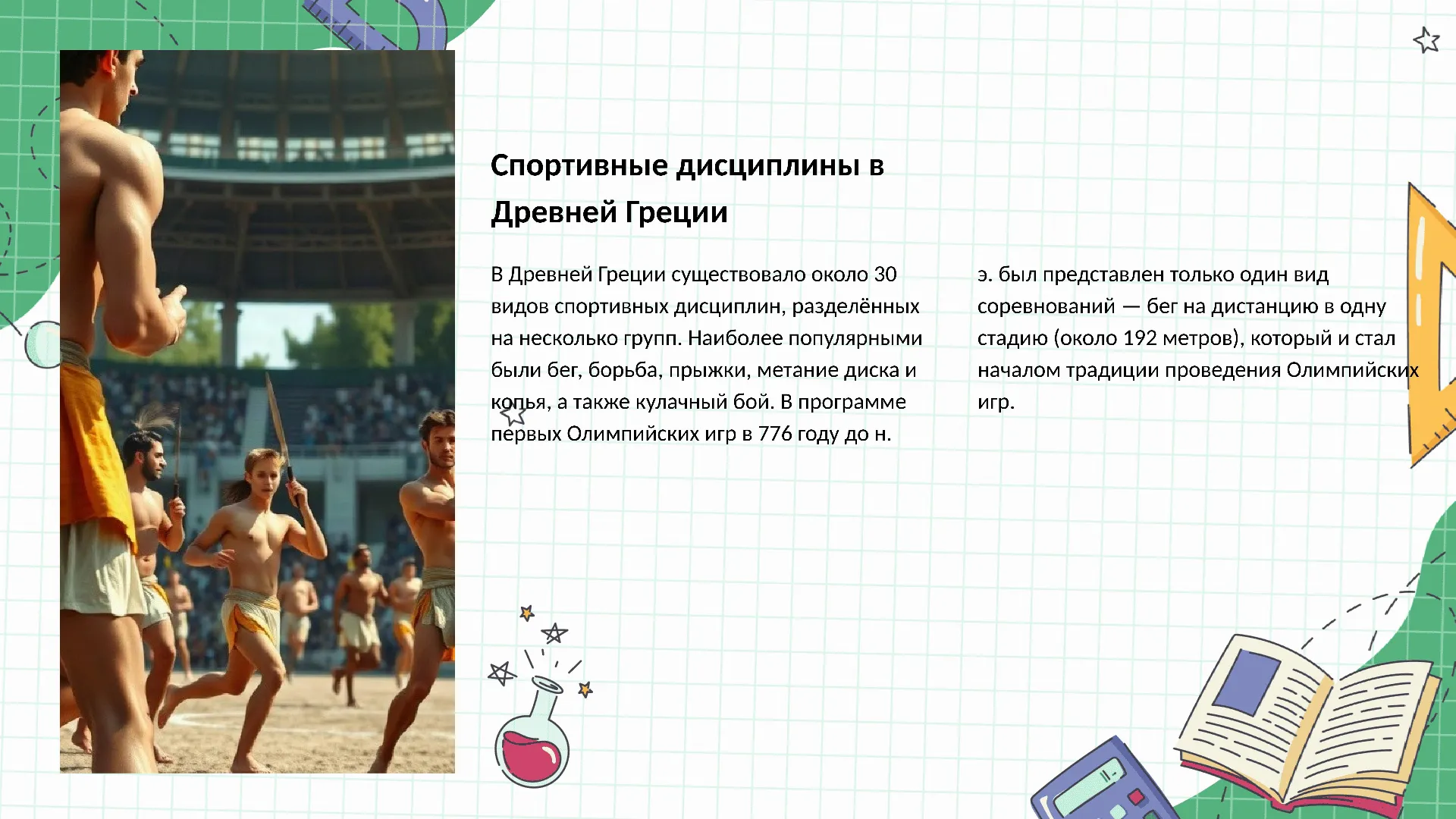 Спортивные дисциплины в Древней Греции

В Древней Греции существовало около 30 видов спортивных дисциплин, разделённых на несколько групп. Наиболее популярными были бег, борьба, прыжки, метание диска и копья, а также кулачный бой. В программе первых Олимпийских игр в 776 году до н.

э. был представлен только один вид соревнований — бег на дистанцию в одну стадию (около 192 метров), который и стал началом традиции проведения Олимпийских игр.